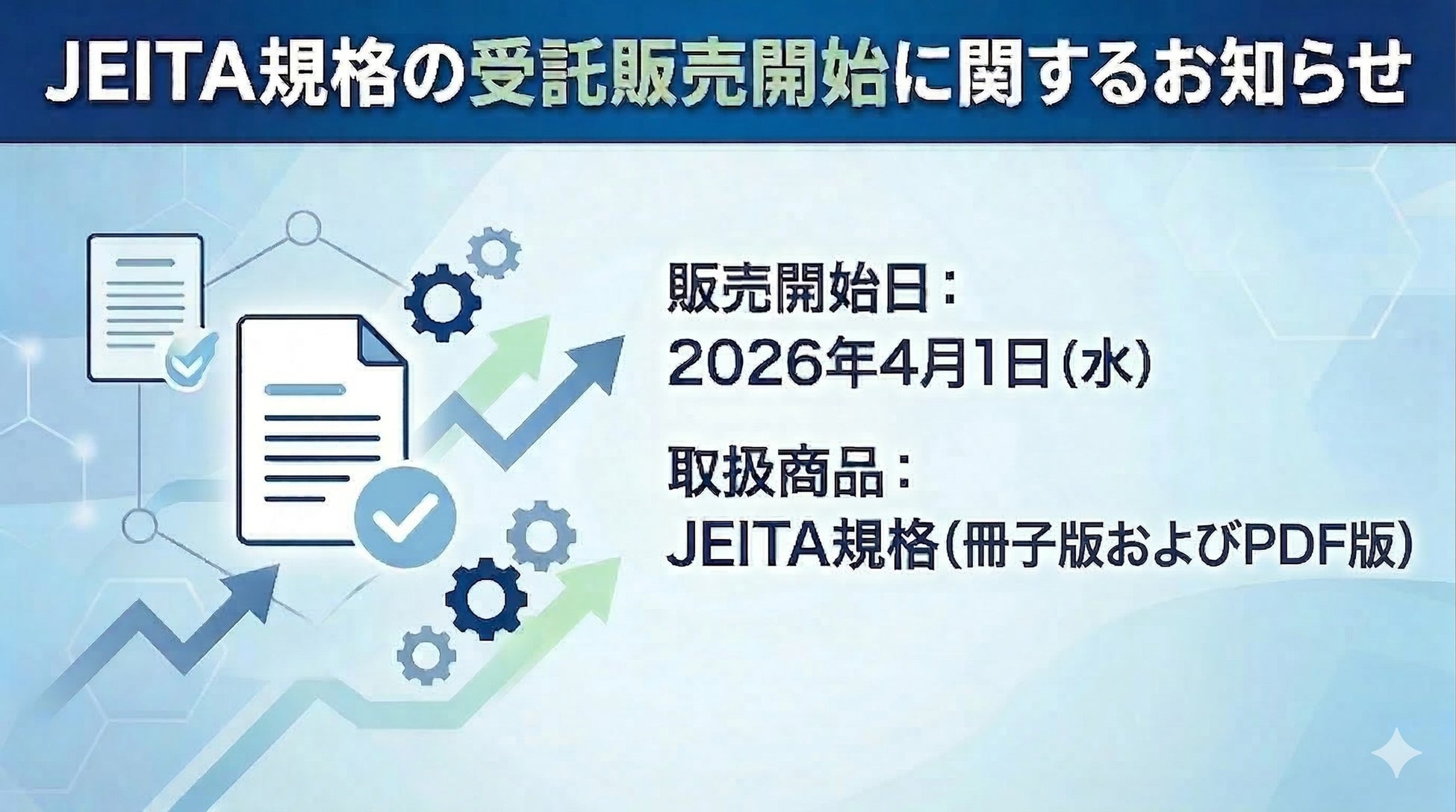 JEITA規格の受託販売開始に関するお知らせ

販売開始日：
2026年4月1日（水）

取扱商品：
JEITA規格（冊子版およびPDF版）